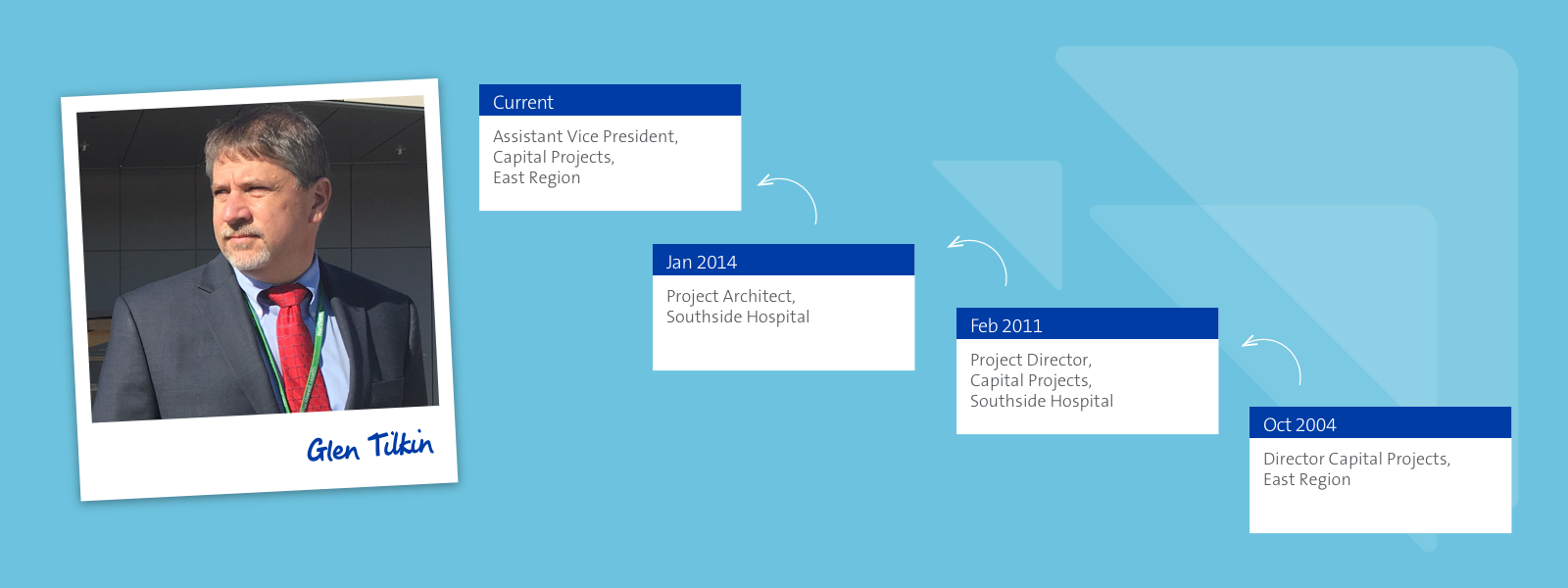 Glen Tilkin

Current

Assistant Vice President, Capital Projects, East Region

Jan 2014

Project Architect, Southside Hospital

Feb 2011

Project Director, Capital Projects, Southside Hospital

Oct 2004

Director Capital Projects, East Region